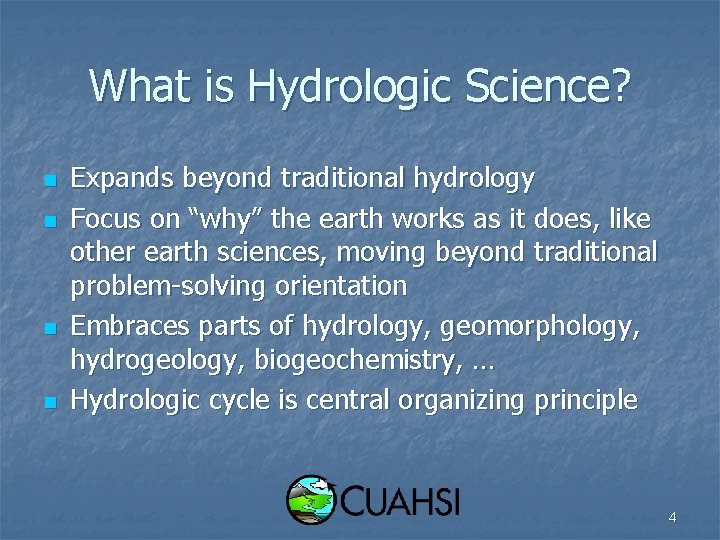 What is Hydrologic Science?

- Expands beyond traditional hydrology
- Focus on “why” the earth works as it does, like other earth sciences, moving beyond traditional problem-solving orientation
- Embraces parts of hydrology, geomorphology, hydrogeology, biogeochemistry, …
- Hydrologic cycle is central organizing principle

CUAHSI

4